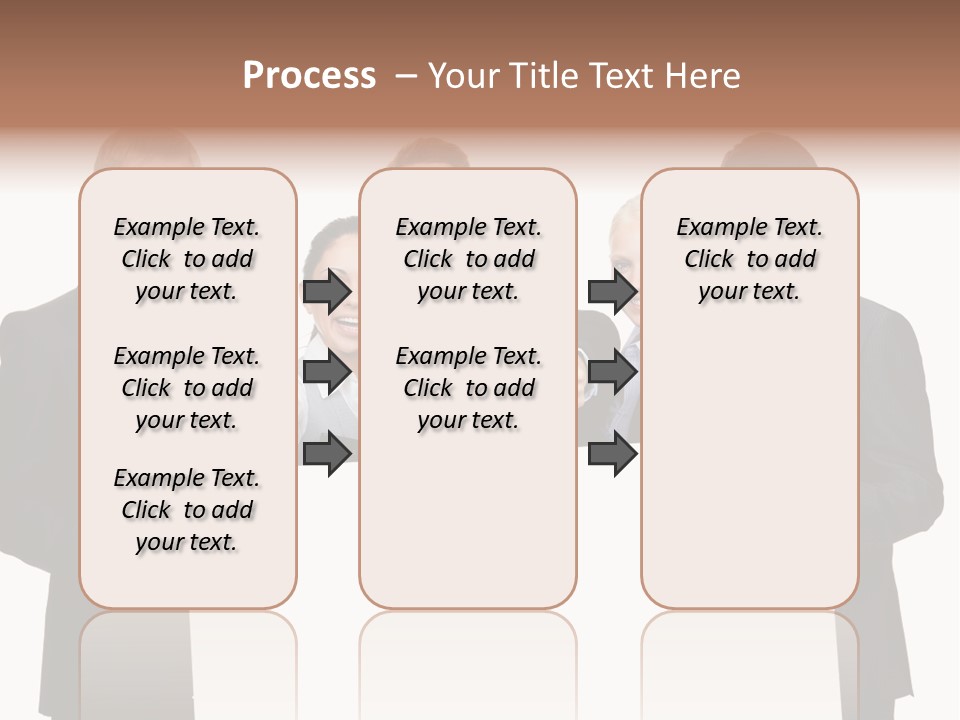 Process – Your Title Text Here

Example Text. Click to add your text.

Example Text. Click to add your text.

Example Text. Click to add your text.

Example Text. Click to add your text.

Example Text. Click to add your text.

Example Text. Click to add your text.